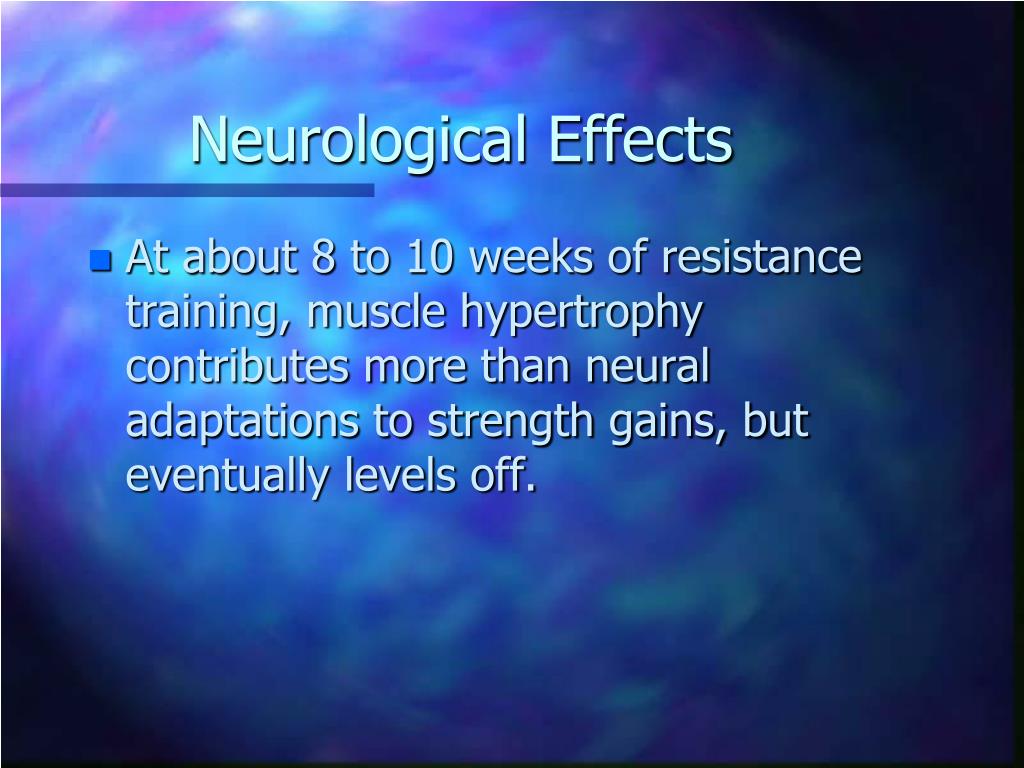 Neurological Effects

At about 8 to 10 weeks of resistance training, muscle hypertrophy contributes more than neural adaptations to strength gains, but eventually levels off.